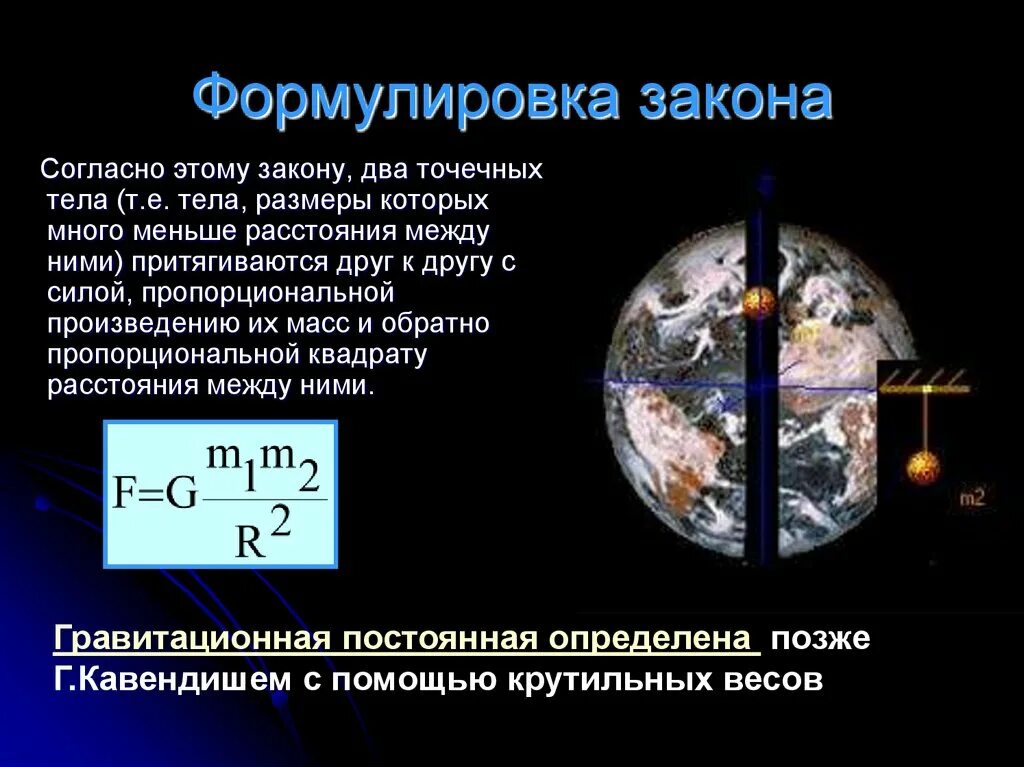 Формулировка закона

Согласно этому закону, два точечных тела (т.е. тела, размеры которых много меньше расстояния между ними) притягиваются друг к другу с силой, пропорциональной произведению их масс и обратно пропорциональной квадрату расстояния между ними.

$F=G\frac{m_1m_2}{R^2}$

m2

Гравитационная постоянная определена позже Г.Кавендишем с помощью крутильных весов